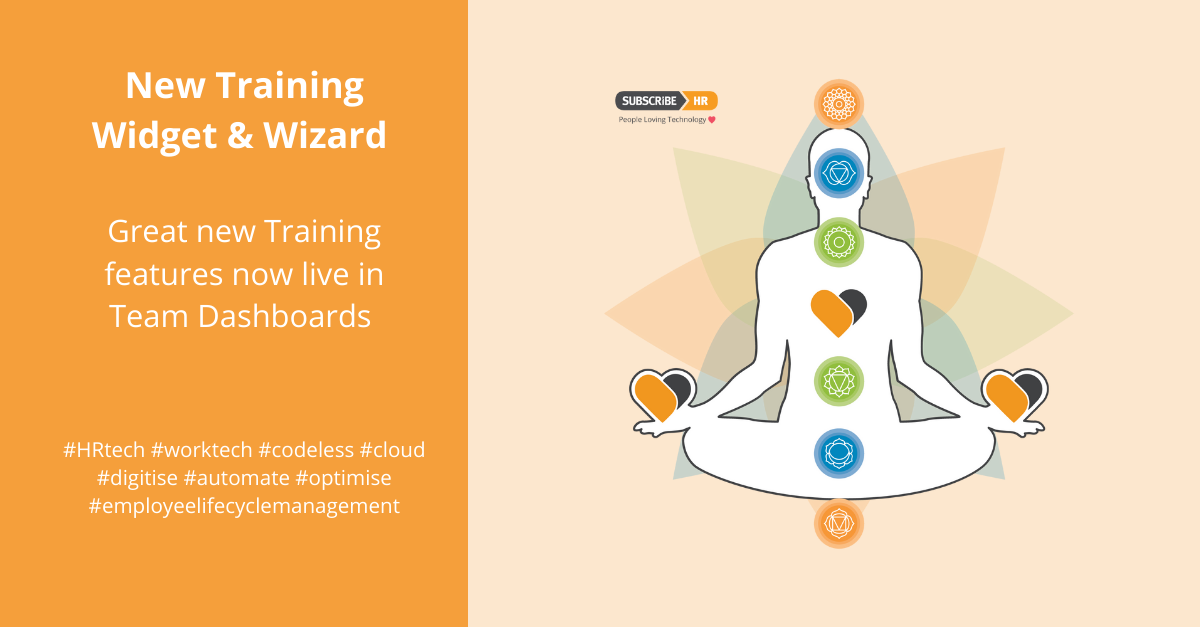 New Training Widget & Wizard

Great new Training features now live in Team Dashboards

#HRtech #worktech #codeless #cloud #digitise #automate #optimise #employeelifecyclemanagement

SUBSCRIBE HR
People Loving Technology